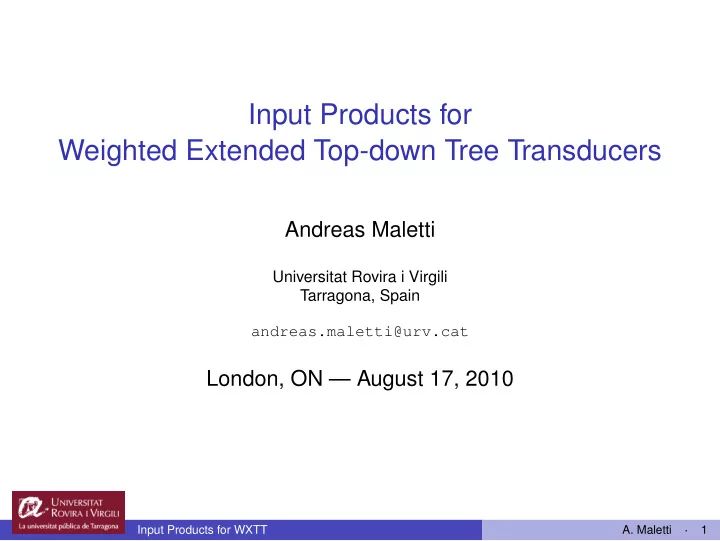 Input Products for
Weighted Extended Top-down Tree Transducers

Andreas Maletti

Universitat Rovira i Virgili
Tarragona, Spain

andreas.maletti@urv.cat

London, ON — August 17, 2010

UNIVERSITAT ROVIRA I VIRGILI
La universitat pública de Tarragona

Input Products for WXTT

A. Maletti · 1